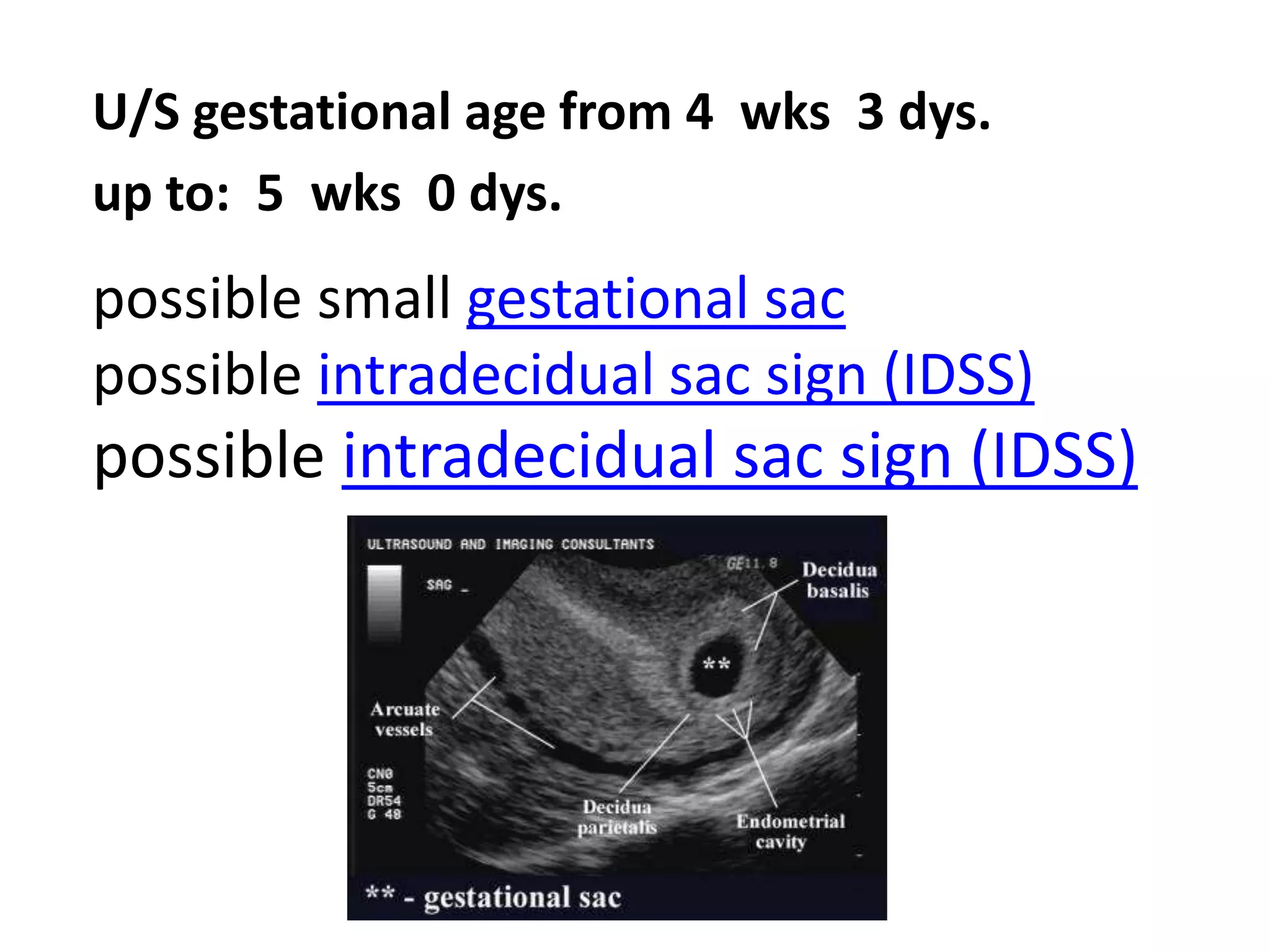 U/S gestational age from 4 wks 3 dys.
up to: 5 wks 0 dys.

possible small gestational sac
possible intradecidual sac sign (IDSS)
possible intradecidual sac sign (IDSS)

ULTRASOUND AND IMAGING CONSULTANTS
GE11.8
SAG
Decidua basalis
**
Arcuate vessels
CN0
5cm
DR54
G 48
Decidua parietalis
Endometrial cavity
** - gestational sac